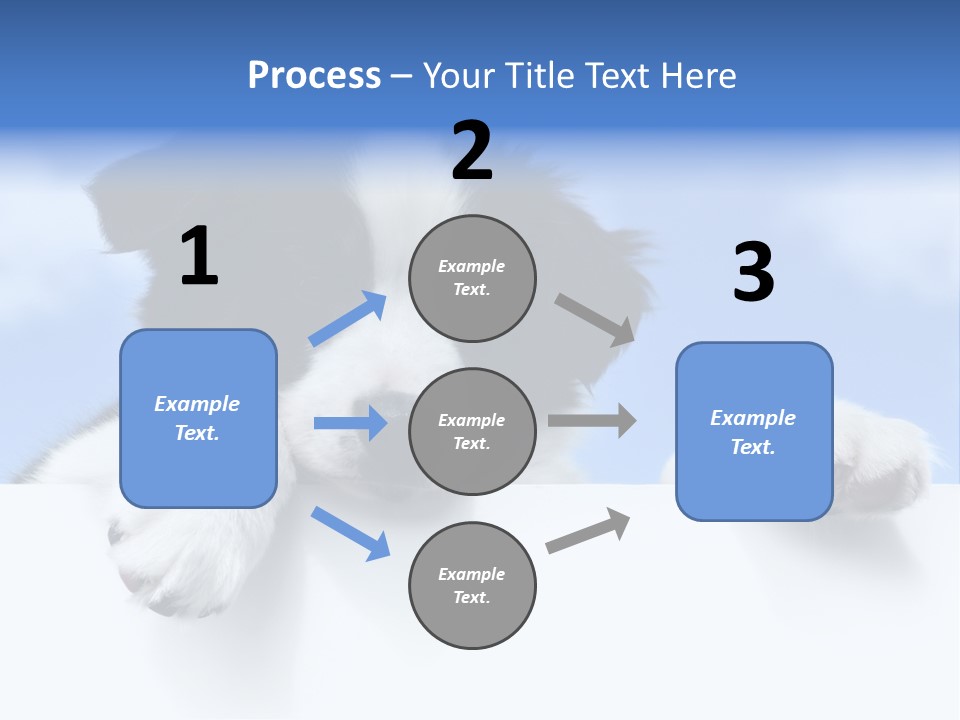 Process – Your Title Text Here

1

Example Text.

2

Example Text.

Example Text.

Example Text.

3

Example Text.